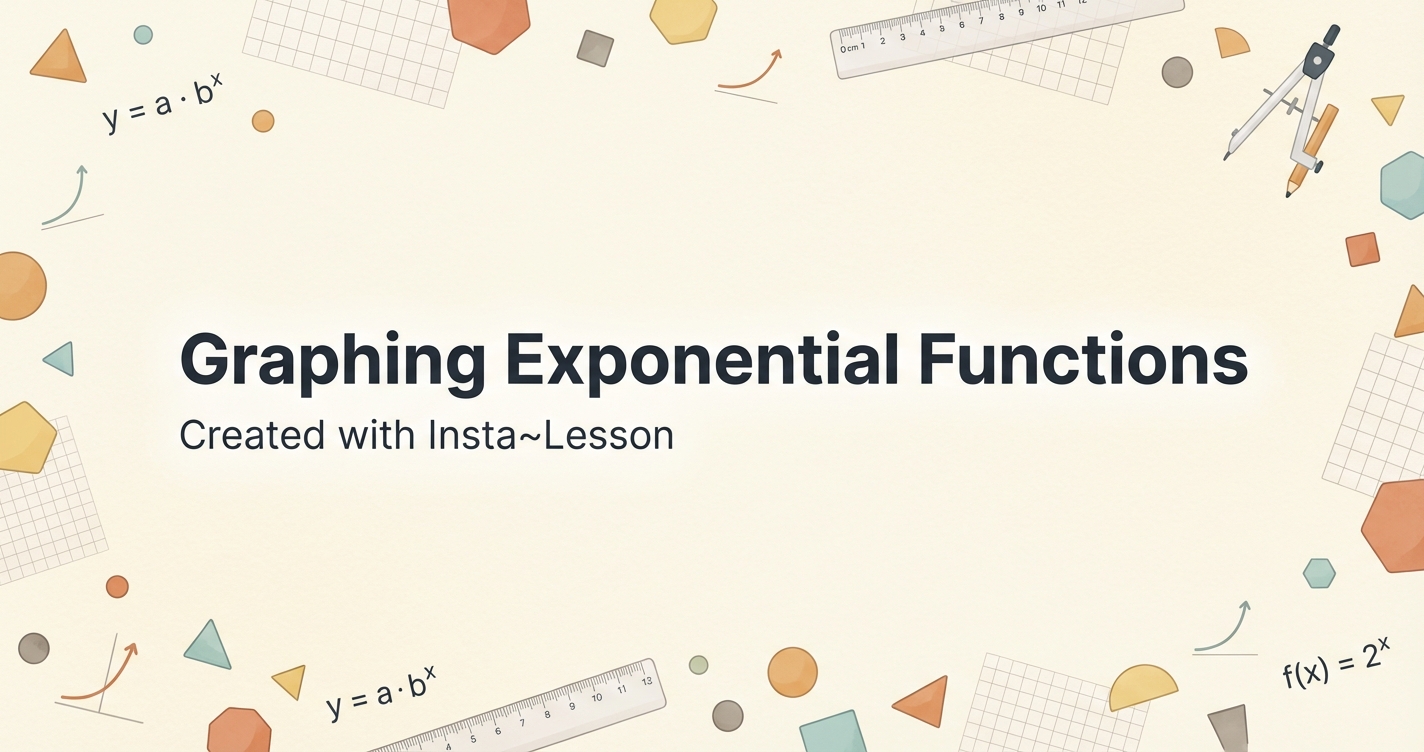 $y = a \cdot b^x$

0 cm 1 2 3 4 5 6 7 8 9 10 11 12

Graphing Exponential Functions

Created with Insta~Lesson

$y = a \cdot b^x$

4 5 6 7 8 9 10 11 13

$f(x) = 2^x$